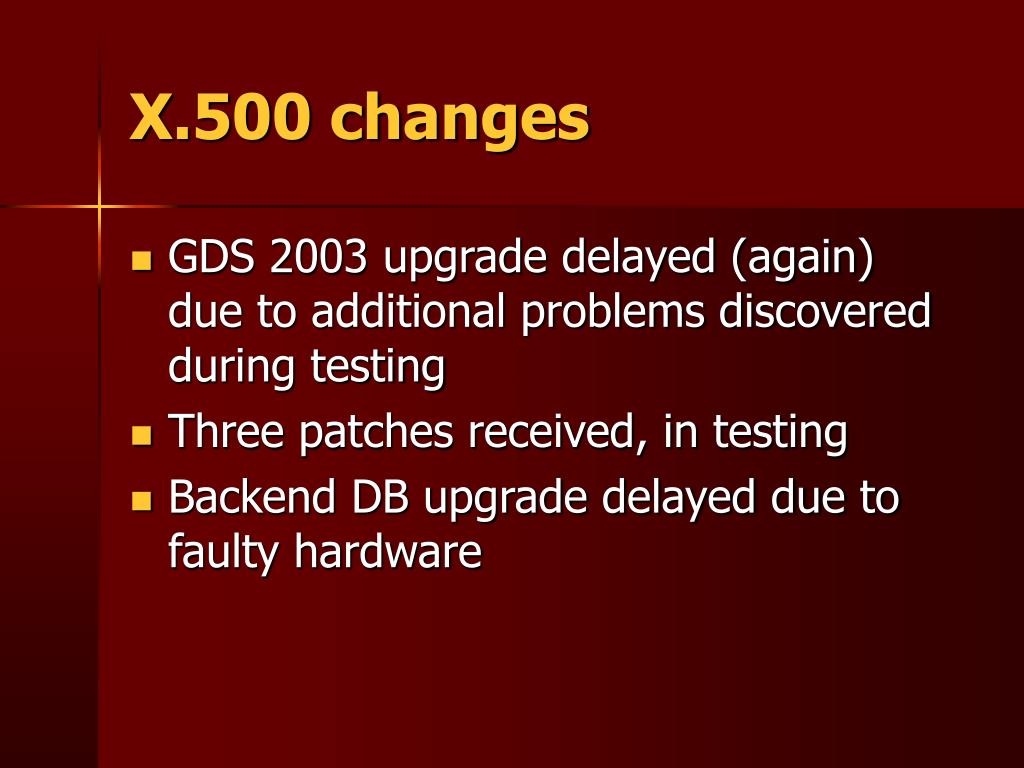 X.500 changes

- GDS 2003 upgrade delayed (again) due to additional problems discovered during testing
- Three patches received, in testing
- Backend DB upgrade delayed due to faulty hardware